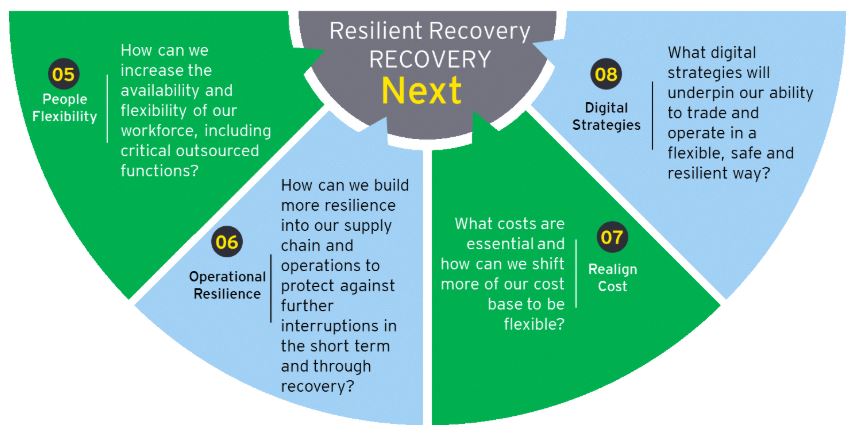 Resilient Recovery
RECOVERY
Next

05
People Flexibility
How can we increase the availability and flexibility of our workforce, including critical outsourced functions?

06
Operational Resilience
How can we build more resilience into our supply chain and operations to protect against further interruptions in the short term and through recovery?

07
Realign Cost
What costs are essential and how can we shift more of our cost base to be flexible?

08
Digital Strategies
What digital strategies will underpin our ability to trade and operate in a flexible, safe and resilient way?